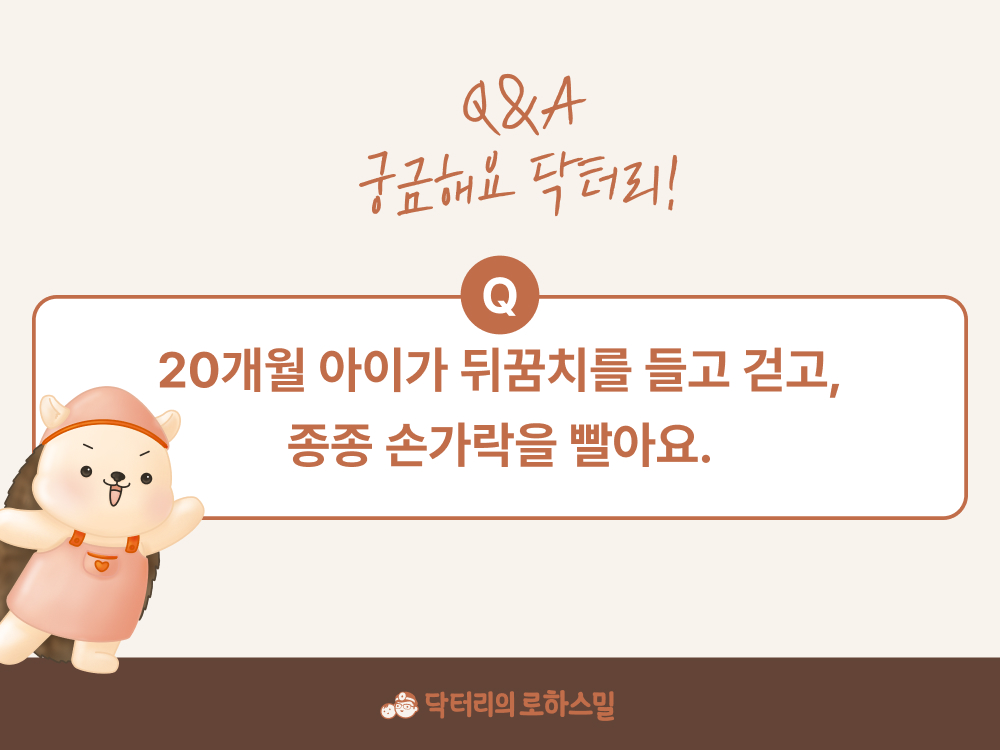 Q&A
궁금해요 닥터리!

Q

20개월 아이가 뒤꿈치를 들고 걷고,
종종 손가락을 빨아요.

닥터리의 로하스밀